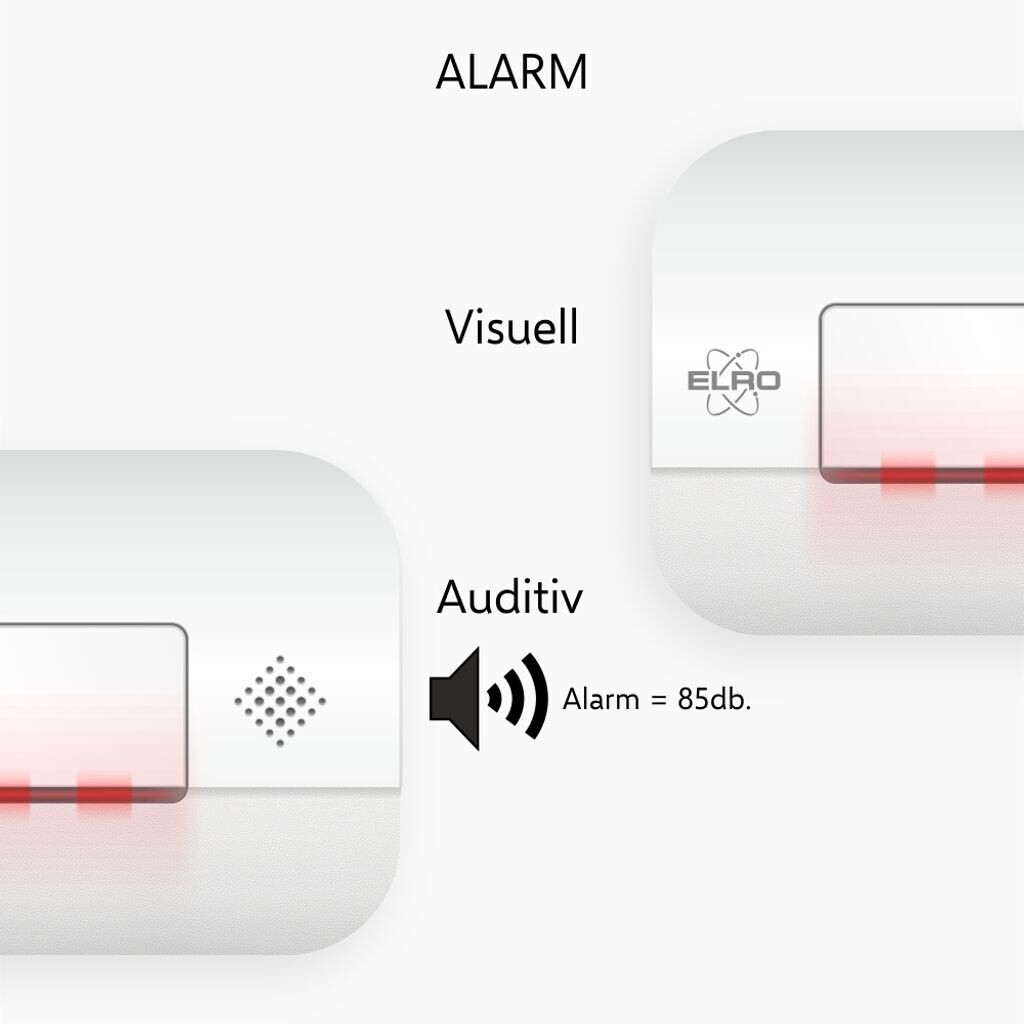 ALARM

Visuell

ELRO

Auditiv

Alarm = 85db.